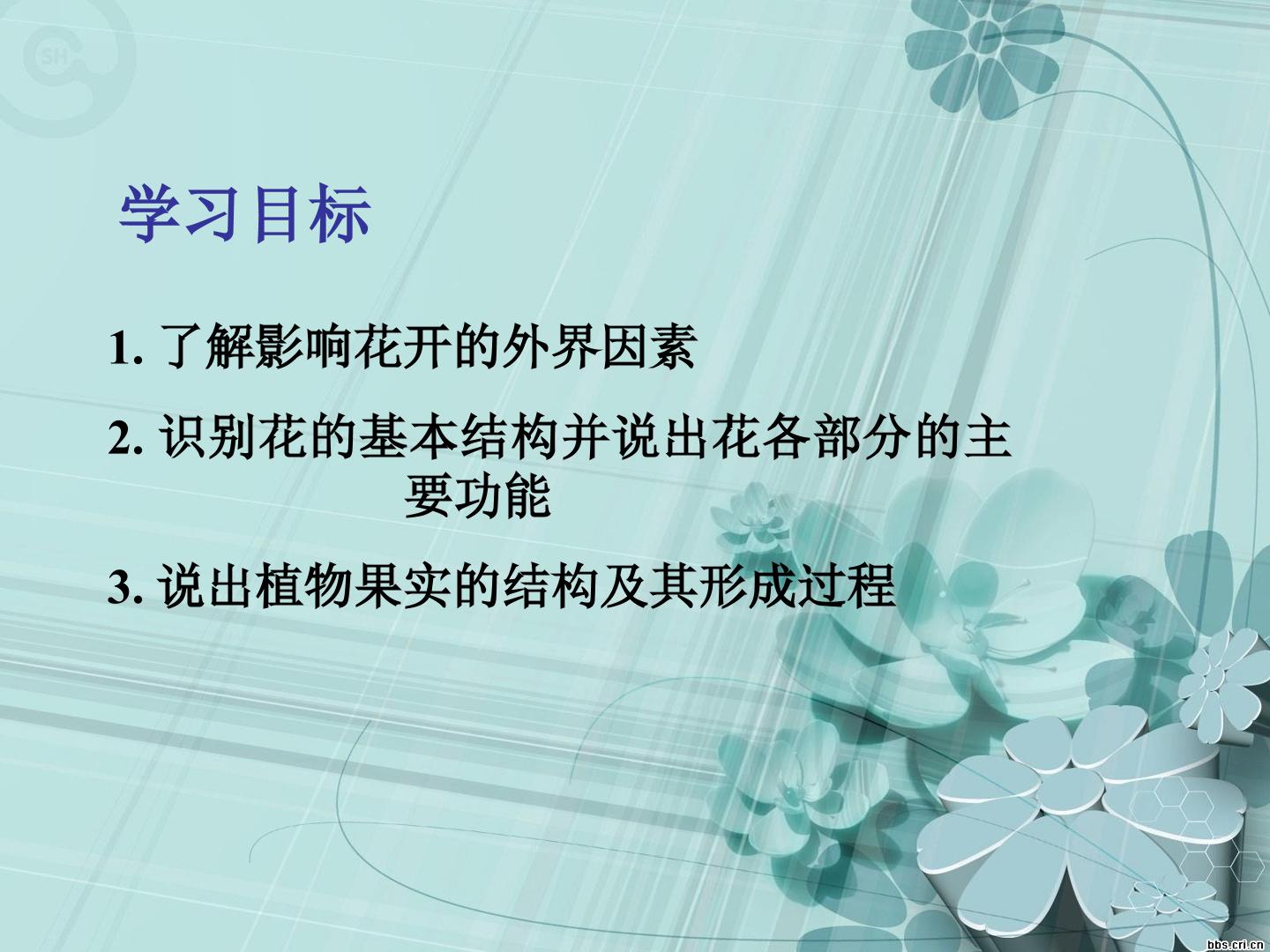 SH

学习目标

1. 了解影响花开的外界因素

2. 识别花的基本结构并说出花各部分的主要功能

3. 说出植物果实的结构及其形成过程

bbs.cri.cn